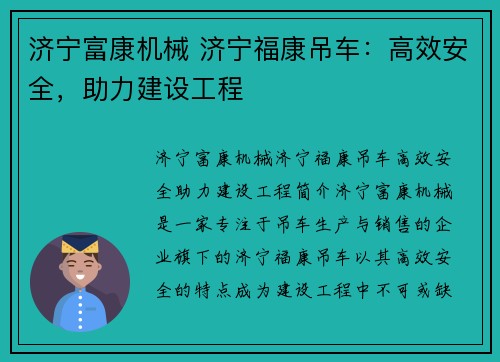 济宁富康机械 济宁福康吊车：高效安全，助力建设工程

济宁富康机械济宁福康吊车高效安全助力建设工程简介济宁富康机械是一家专注于吊车生产与销售的企业旗下的济宁福康吊车以其高效安全的特点成为建设工程中不可或缺